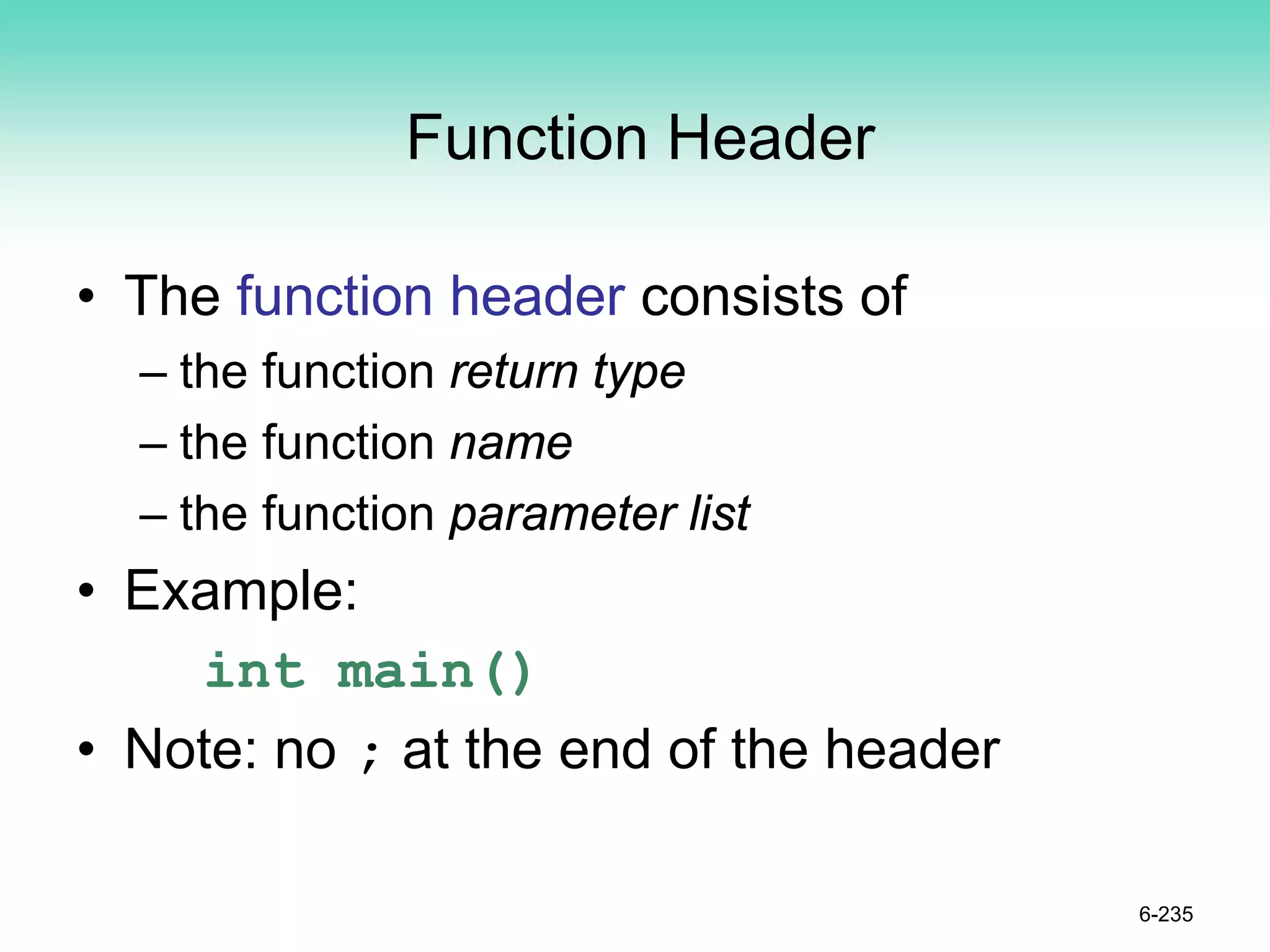 Function Header

• The function header consists of
– the function return type
– the function name
– the function parameter list

• Example:
int main()

• Note: no ; at the end of the header

6-235